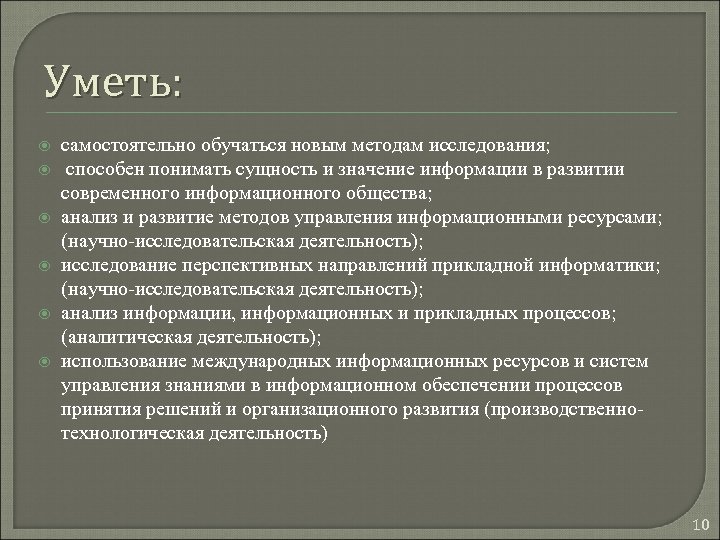 Уметь:

самостоятельно обучаться новым методам исследования;

способен понимать сущность и значение информации в развитии современного информационного общества;

анализ и развитие методов управления информационными ресурсами; (научно-исследовательская деятельность);

исследование перспективных направлений прикладной информатики; (научно-исследовательская деятельность);

анализ информации, информационных и прикладных процессов; (аналитическая деятельность);

использование международных информационных ресурсов и систем управления знаниями в информационном обеспечении процессов принятия решений и организационного развития (производственно-технологическая деятельность)

10